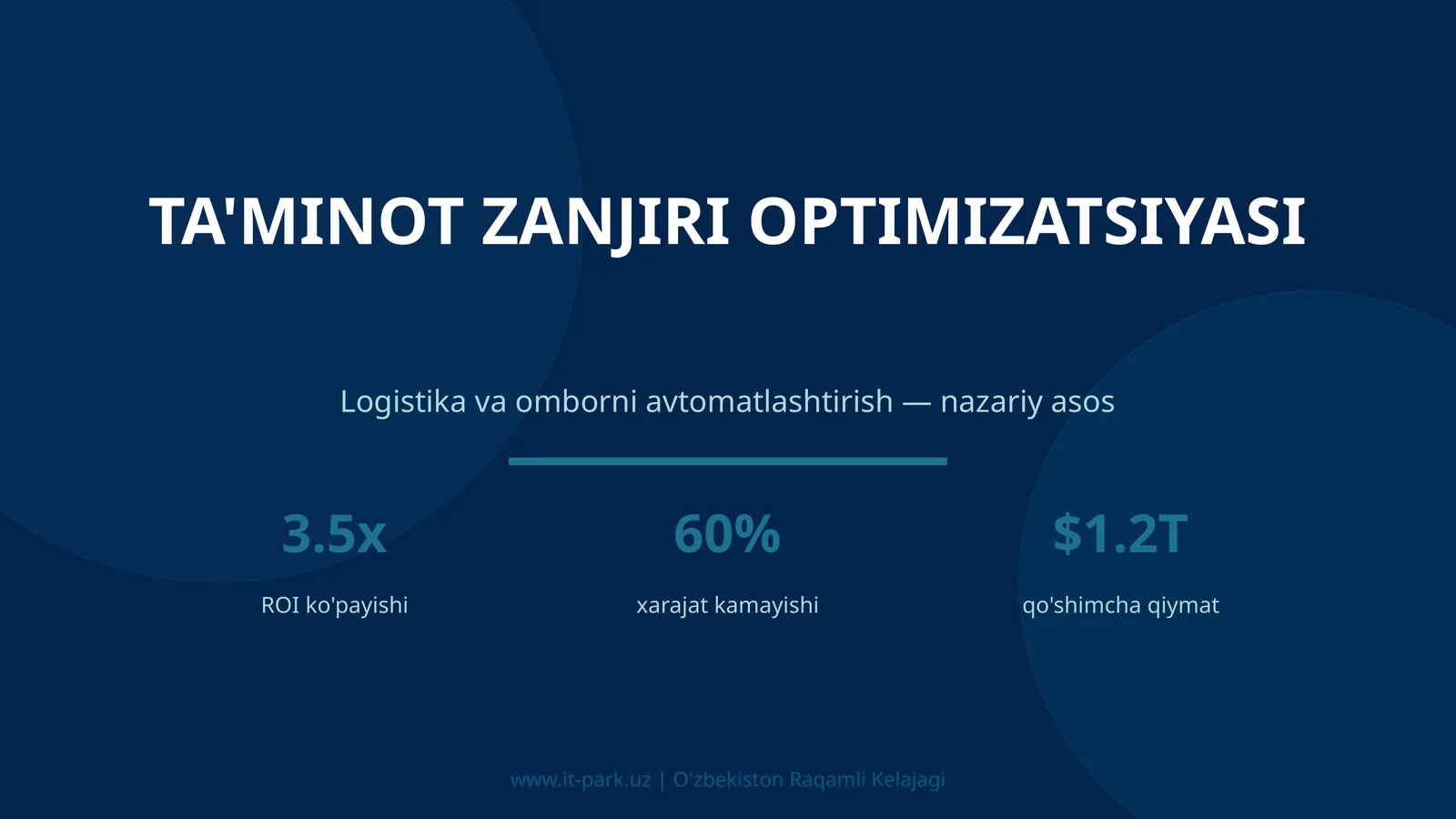 TA'MINOT ZANJIRI OPTIMIZATSIYASI

Logistika va omborni avtomatlashtirish — nazariy asos

3.5x
ROI ko'payishi

60%
xarajat kamayishi

$1.2T
qo'shimcha qiymat

www.it-park.uz | O'zbekiston Raqamli Kelajagi